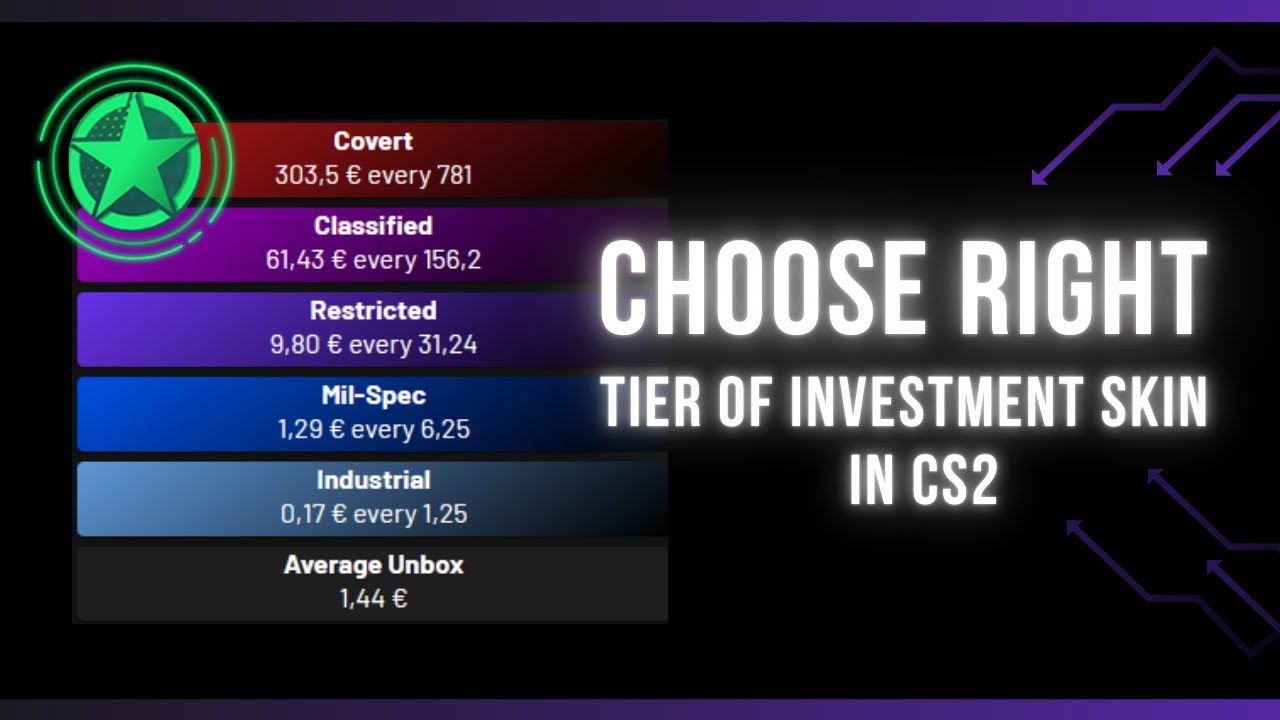 Covert
303,5 € every 781

Classified
61,43 € every 156,2

Restricted
9,80 € every 31,24

Mil-Spec
1,29 € every 6,25

Industrial
0,17 € every 1,25

Average Unbox
1,44 €

CHOOSE RIGHT
TIER OF INVESTMENT SKIN
IN CS2